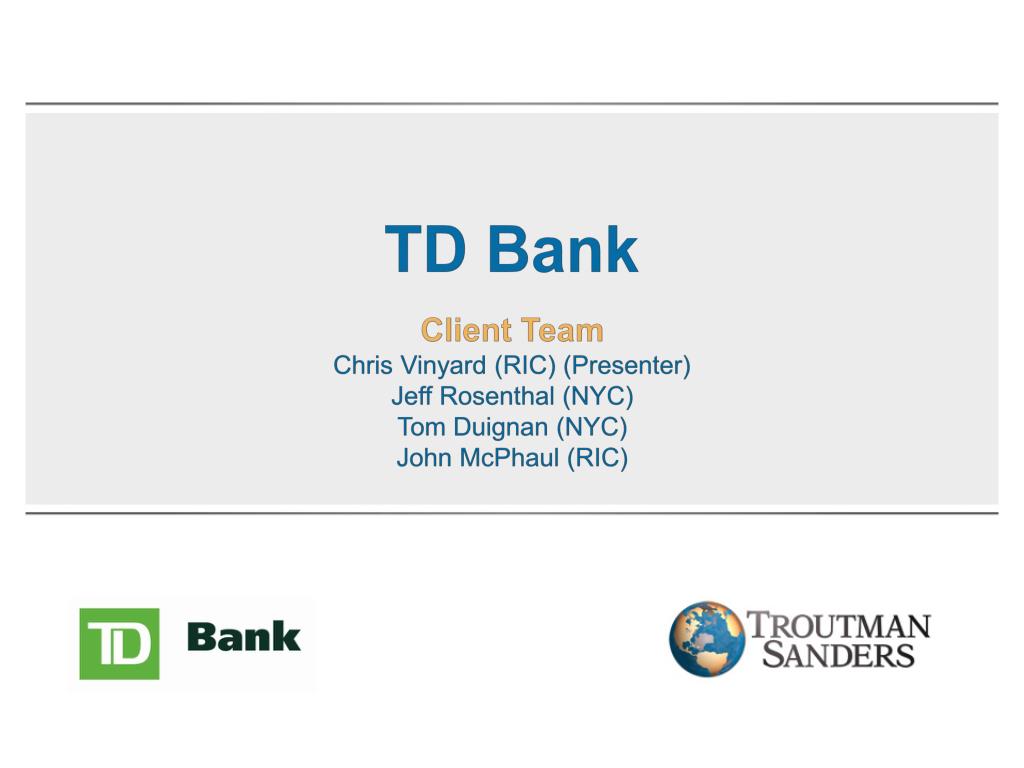 TD Bank

Client Team
Chris Vinyard (RIC) (Presenter)
Jeff Rosenthal (NYC)
Tom Duignan (NYC)
John McPhaul (RIC)

TD Bank

TROUTMAN SANDERS